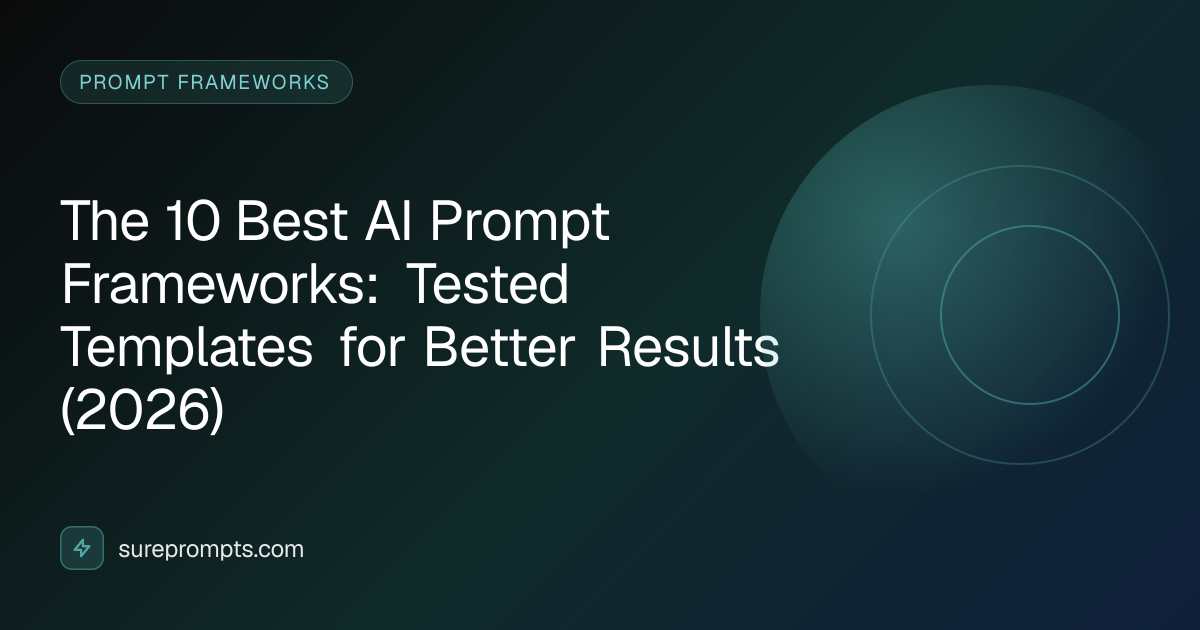 PROMPT FRAMEWORKS

The 10 Best AI Prompt Frameworks: Tested Templates for Better Results (2026)

sureprompts.com